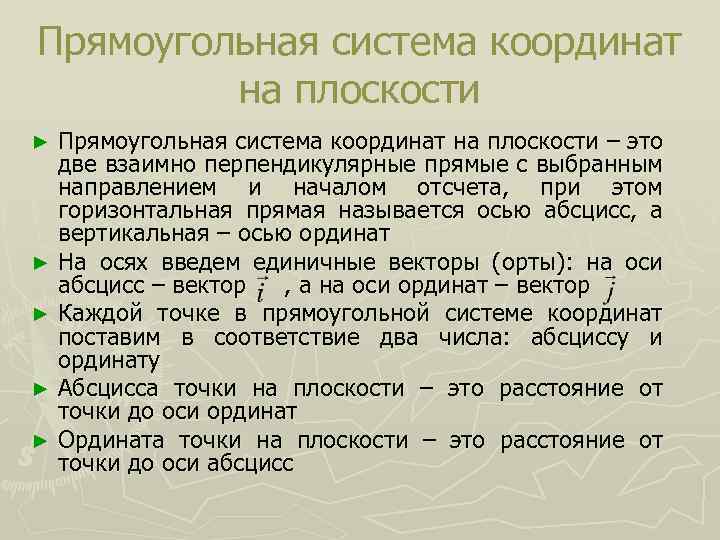 Прямоугольная система координат на плоскости

► Прямоугольная система координат на плоскости – это две взаимно перпендикулярные прямые с выбранным направлением и началом отсчета, при этом горизонтальная прямая называется осью абсцисс, а вертикальная – осью ординат

► На осях введем единичные векторы (орты): на оси абсцисс – вектор $\vec{i}$ , а на оси ординат – вектор $\vec{j}$

► Каждой точке в прямоугольной системе координат поставим в соответствие два числа: абсциссу и ординату

► Абсцисса точки на плоскости – это расстояние от точки до оси ординат

► Ордината точки на плоскости – это расстояние от точки до оси абсцисс